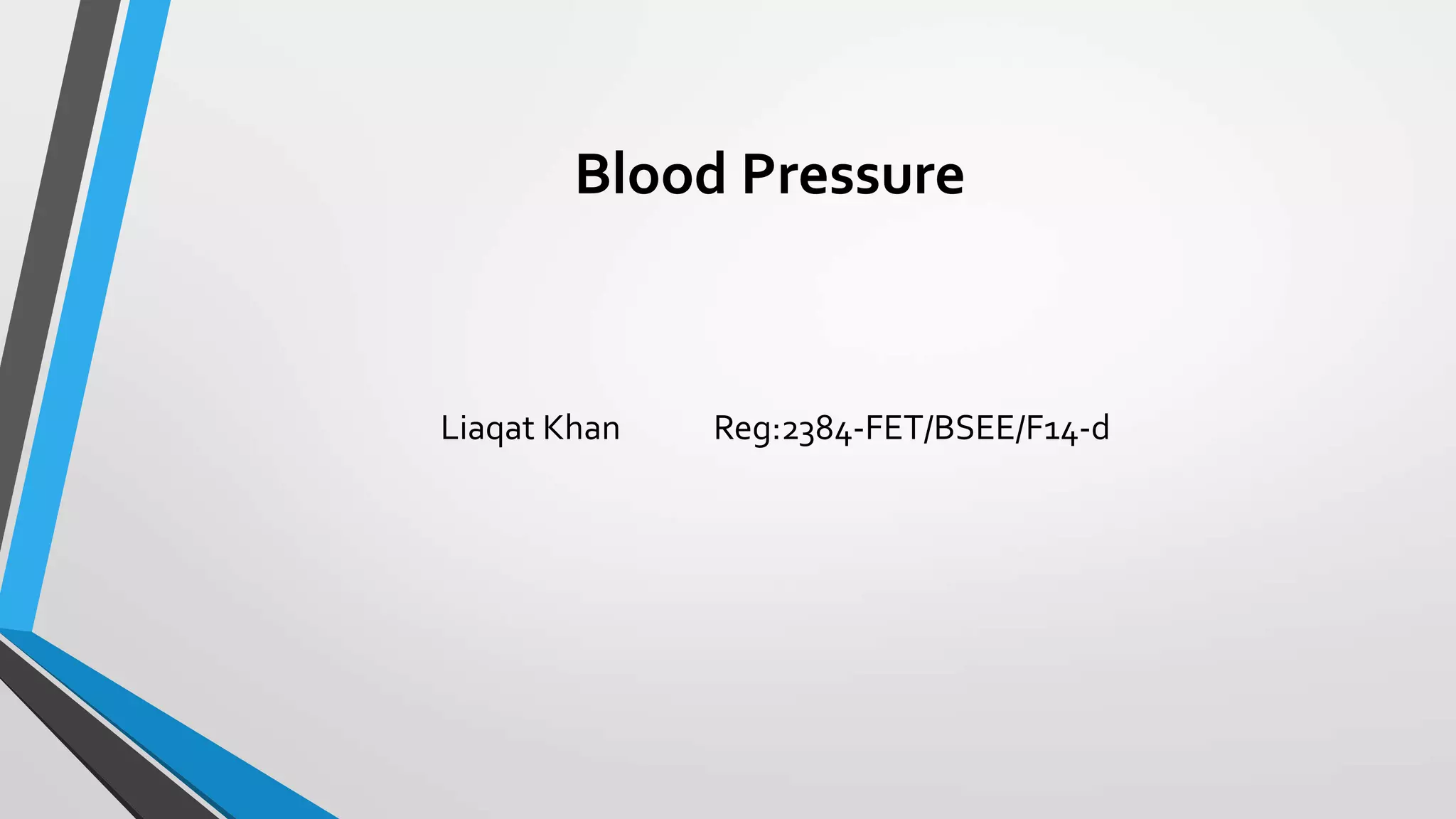 Blood Pressure

Liaqat Khan Reg:2384-FET/BSEE/F14-d